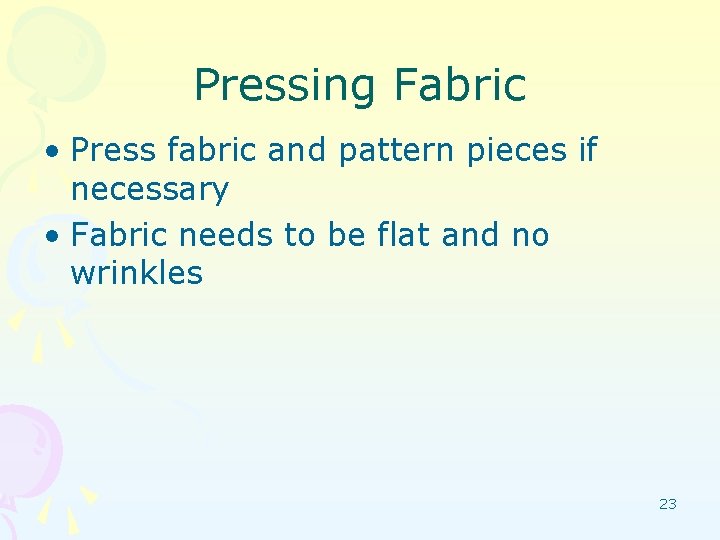 Pressing Fabric

• Press fabric and pattern pieces if necessary
• Fabric needs to be flat and no wrinkles

23